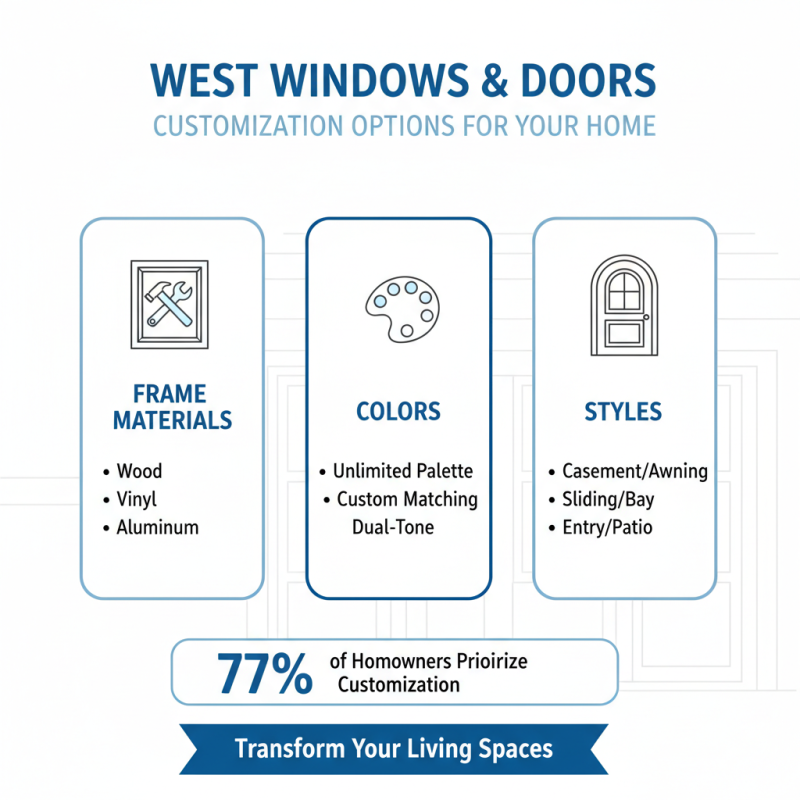 WEST WINDOWS & DOORS
CUSTOMIZATION OPTIONS FOR YOUR HOME

FRAME MATERIALS
• Wood
• Vinyl
• Aluminum

COLORS
• Unlimited Palette
• Custom Matching
Dual-Tone

STYLES
• Casement/Awning
• Sliding/Bay
• Entry/Patio

77% of Homowners Prioirize Customization

Transform Your Living Spaces